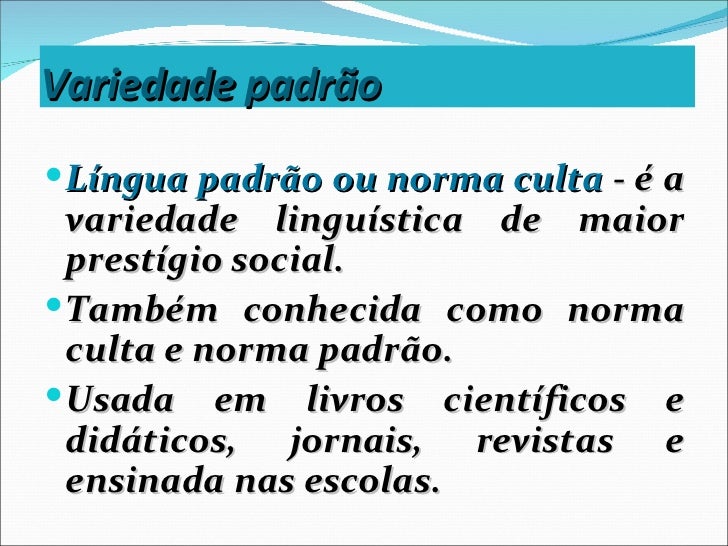 Variedade padrão

• Língua padrão ou norma culta - é a variedade linguística de maior prestígio social.

• Também conhecida como norma culta e norma padrão.

• Usada em livros científicos e didáticos, jornais, revistas e ensinada nas escolas.